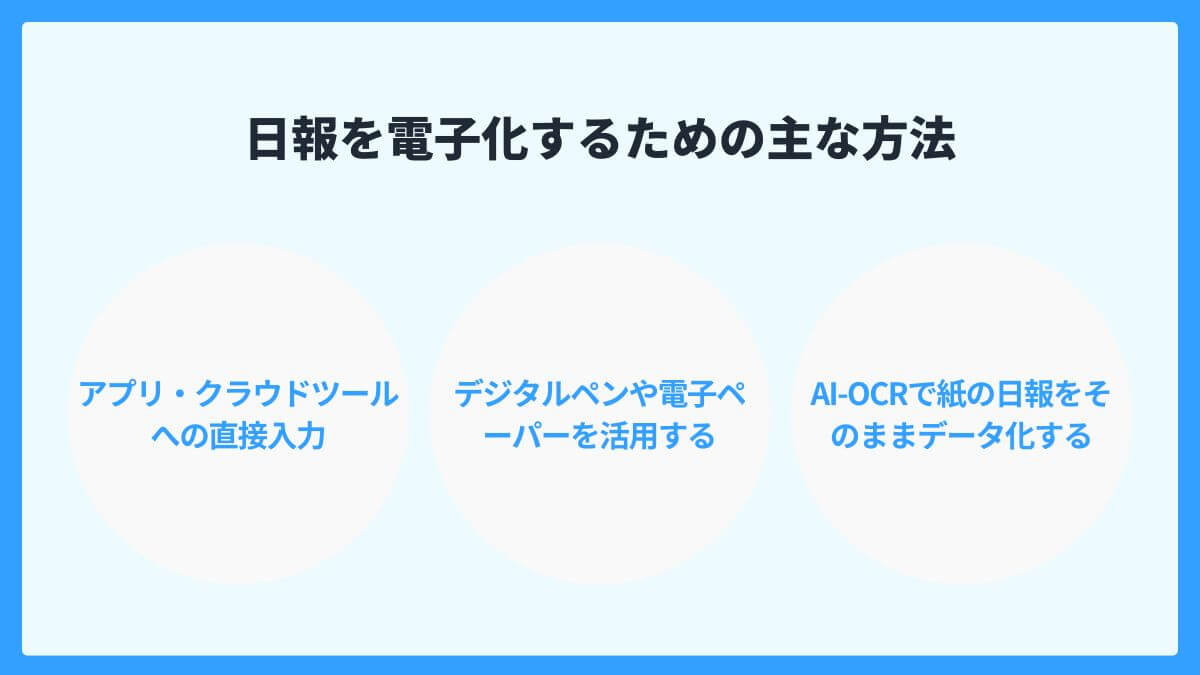 日報を電子化するための主な方法

アプリ・クラウドツールへの直接入力

デジタルペンや電子ペーパーを活用する

AI-OCRで紙の日報をそのままデータ化する